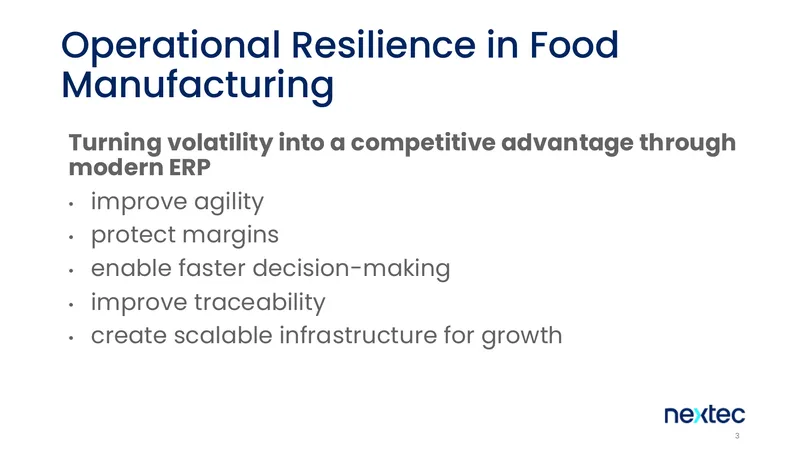 Operational Resilience in Food Manufacturing

Turning volatility into a competitive advantage through modern ERP

• improve agility
• protect margins
• enable faster decision-making
• improve traceability
• create scalable infrastructure for growth

nextec

3